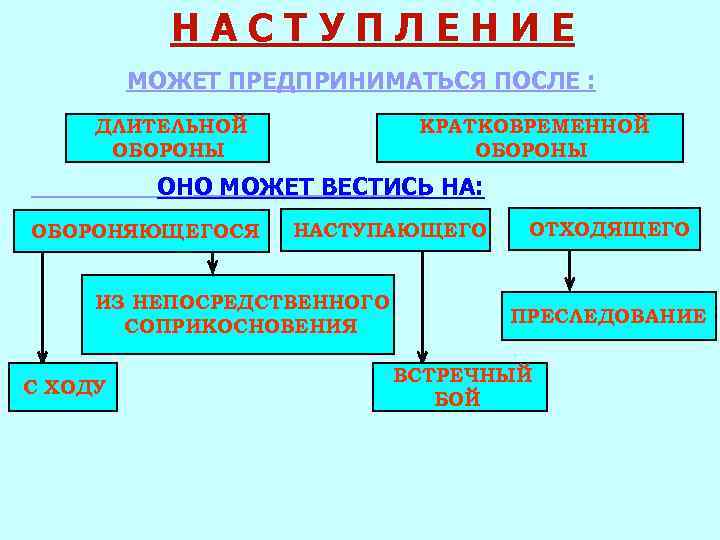 НАСТУПЛЕНИЕ

МОЖЕТ ПРЕДПРИНИМАТЬСЯ ПОСЛЕ :

ДЛИТЕЛЬНОЙ ОБОРОНЫ

КРАТКОВРЕМЕННОЙ ОБОРОНЫ

ОНО МОЖЕТ ВЕСТИСЬ НА:

ОБОРОНЯЮЩЕГОСЯ

НАСТУПАЮЩЕГО

ОТХОДЯЩЕГО

ИЗ НЕПОСРЕДСТВЕННОГО СОПРИКОСНОВЕНИЯ

ПРЕСЛЕДОВАНИЕ

С ХОДУ

ВСТРЕЧНЫЙ БОЙ